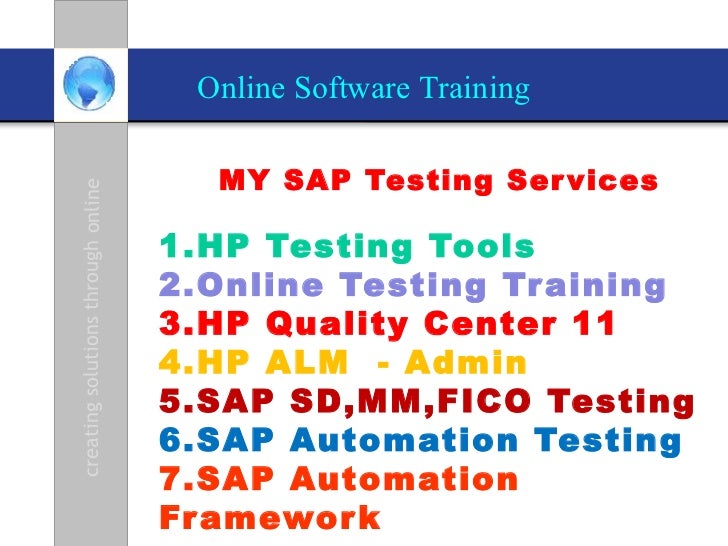 Online Software Training

creating solutions through online

MY SAP Testing Services

1.HP Testing Tools
2.Online Testing Training
3.HP Quality Center 11
4.HP ALM - Admin
5.SAP SD,MM,FICO Testing
6.SAP Automation Testing
7.SAP Automation Framework